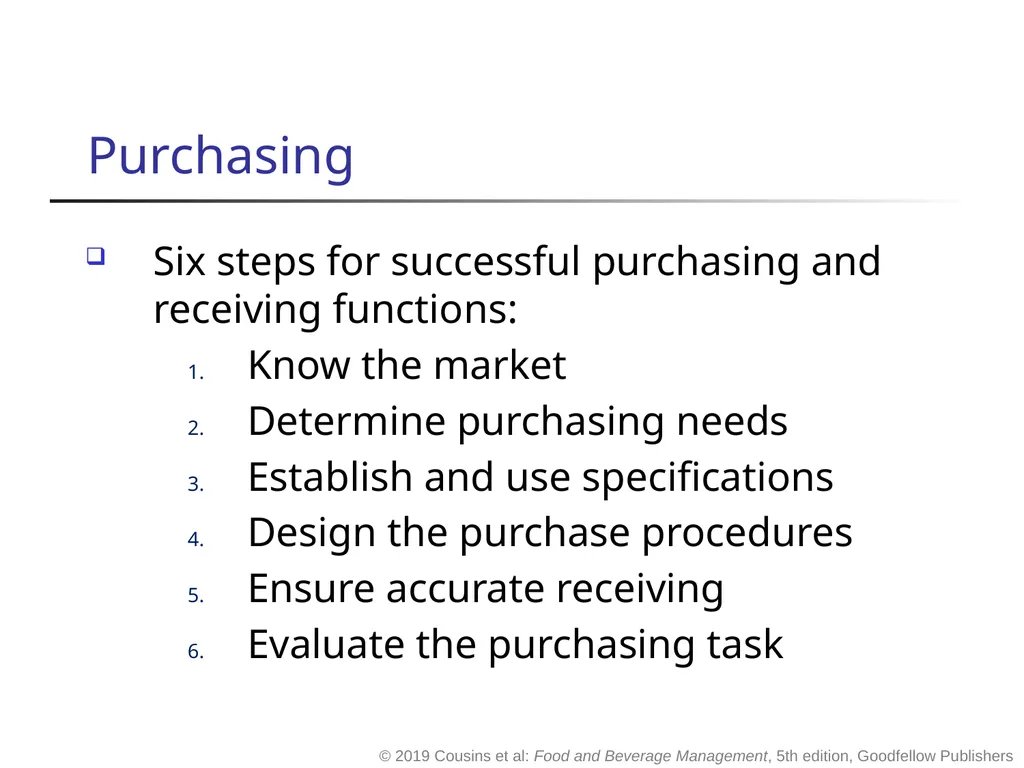 Purchasing

Six steps for successful purchasing and receiving functions:

1. Know the market
2. Determine purchasing needs
3. Establish and use specifications
4. Design the purchase procedures
5. Ensure accurate receiving
6. Evaluate the purchasing task

© 2019 Cousins et al: Food and Beverage Management, 5th edition, Goodfellow Publishers